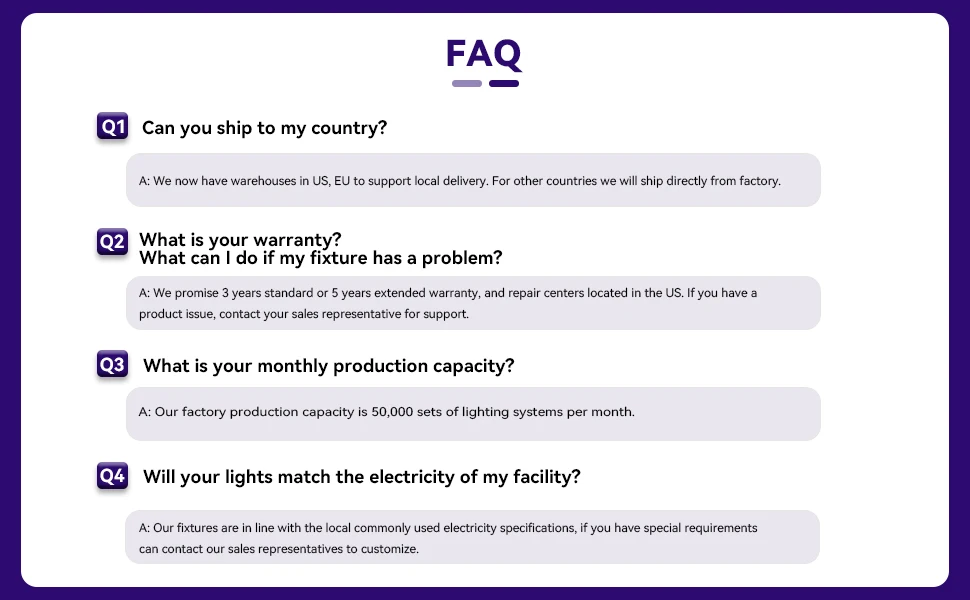 FAQ

Q1 Can you ship to my country?

A: We now have warehouses in US, EU to support local delivery. For other countries we will ship directly from factory.

Q2 What is your warranty?
What can I do if my fixture has a problem?

A: We promise 3 years standard or 5 years extended warranty, and repair centers located in the US. If you have a product issue, contact your sales representative for support.

Q3 What is your monthly production capacity?

A: Our factory production capacity is 50,000 sets of lighting systems per month.

Q4 Will your lights match the electricity of my facility?

A: Our fixtures are in line with the local commonly used electricity specifications, if you have special requirements can contact our sales representatives to customize.